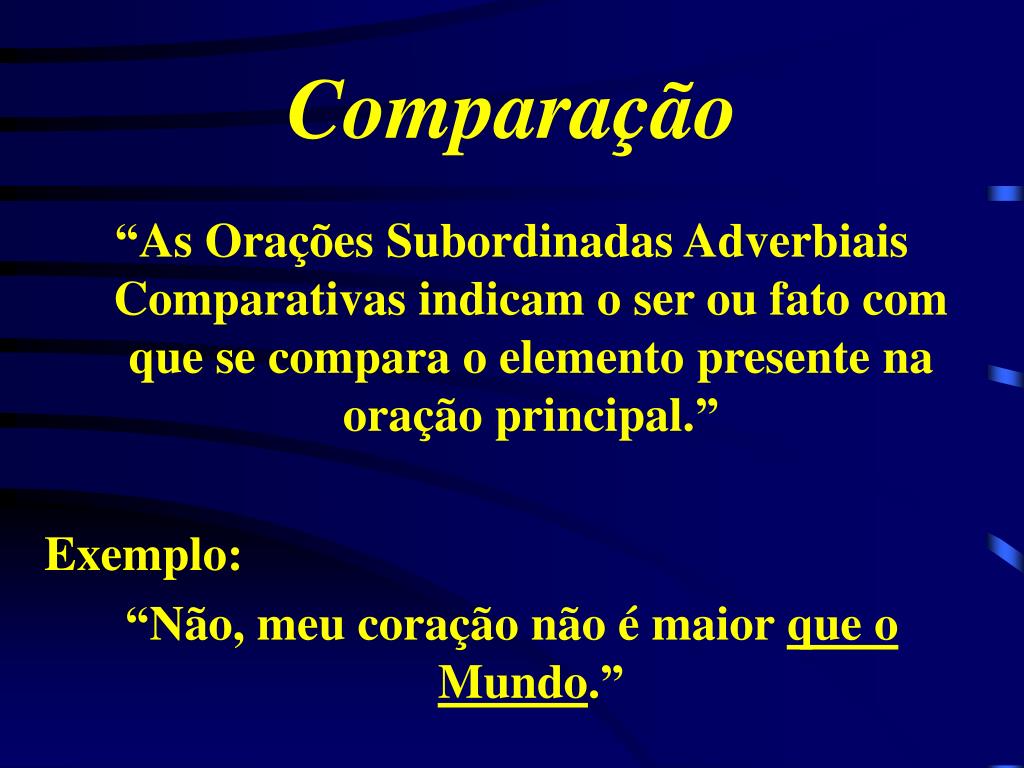 Comparação

“As Orações Subordinadas Adverbiais Comparativas indicam o ser ou fato com que se compara o elemento presente na oração principal.”

Exemplo:

“Não, meu coração não é maior que o Mundo.”